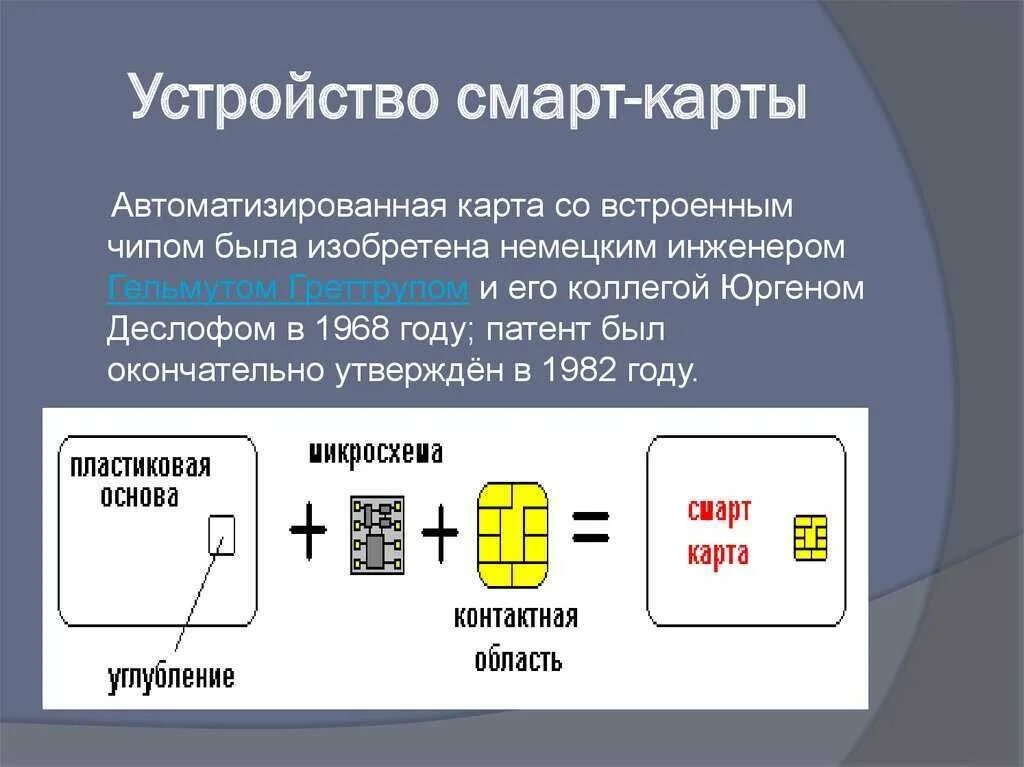 Устройство смарт-карты

Автоматизированная карта со встроенным чипом была изобретена немецким инженером Гельмутом Греттрупом и его коллегой Юргеном Деслофом в 1968 году; патент был окончательно утверждён в 1982 году.

пластиковая основа

углубление

+

микросхема

+

контактная область

=

смарт карта